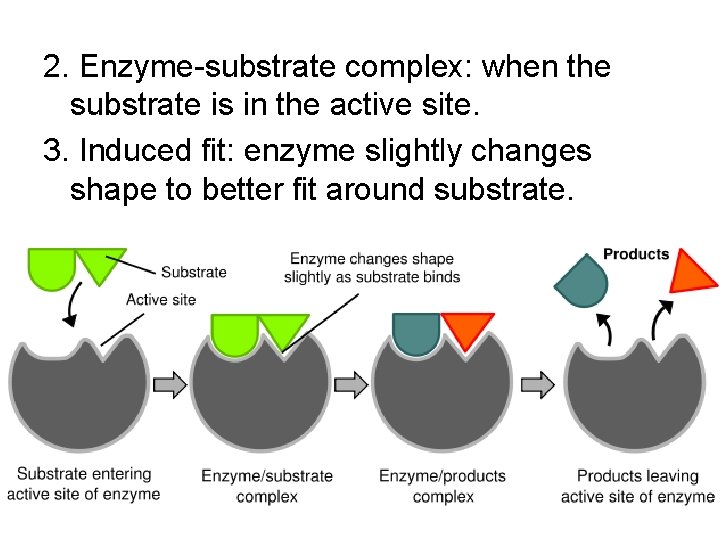 2. Enzyme-substrate complex: when the substrate is in the active site.

3. Induced fit: enzyme slightly changes shape to better fit around substrate.

Substrate

Active site

Enzyme changes shape slightly as substrate binds

Products

Substrate entering active site of enzyme

Enzyme/substrate complex

Enzyme/products complex

Products leaving active site of enzyme